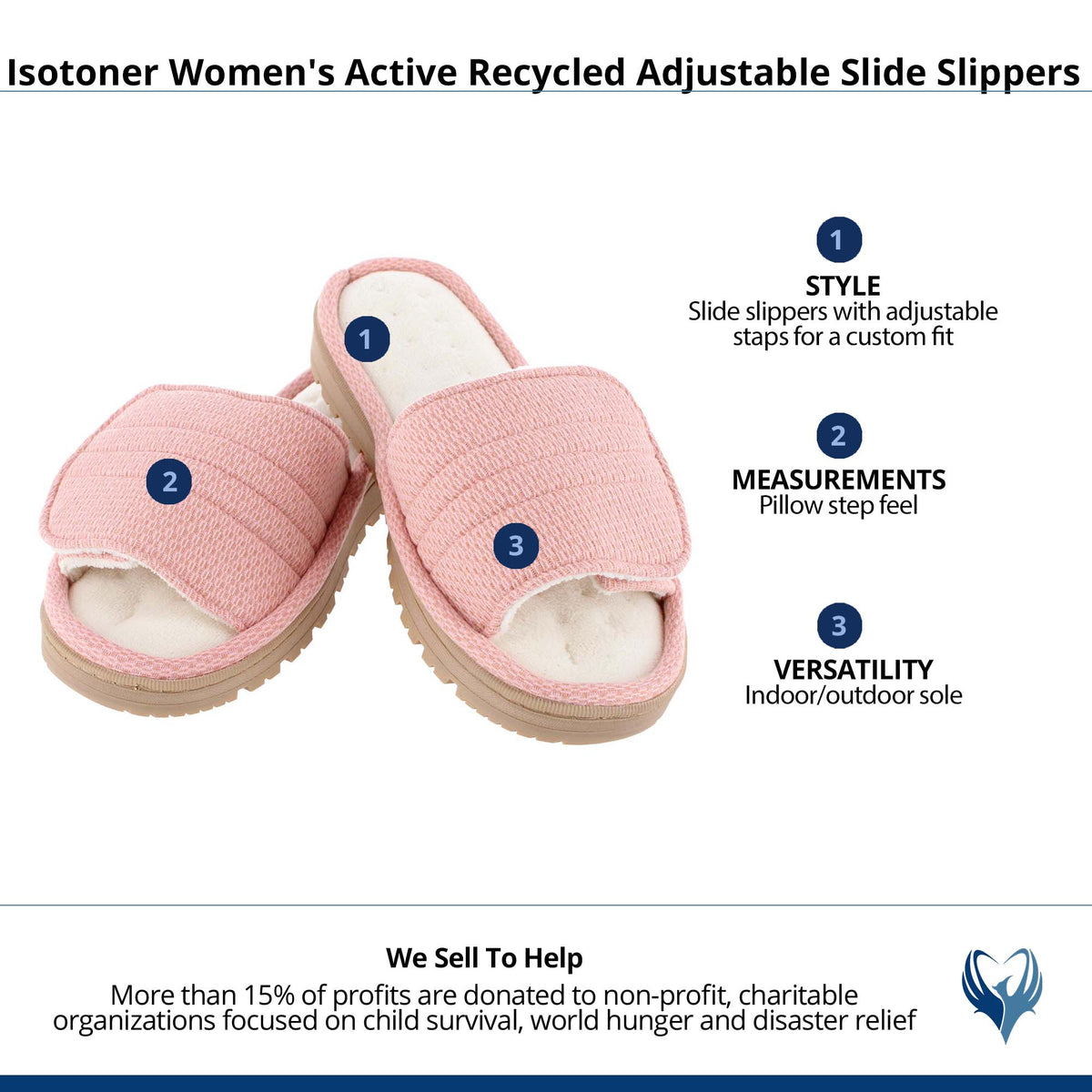 Isotoner Women's Active Recycled Adjustable Slide Slippers

1

2

3

1
STYLE
Slide slippers with adjustable staps for a custom fit

2
MEASUREMENTS
Pillow step feel

3
VERSATILITY
Indoor/outdoor sole

We Sell To Help
More than 15% of profits are donated to non-profit, charitable organizations focused on child survival, world hunger and disaster relief